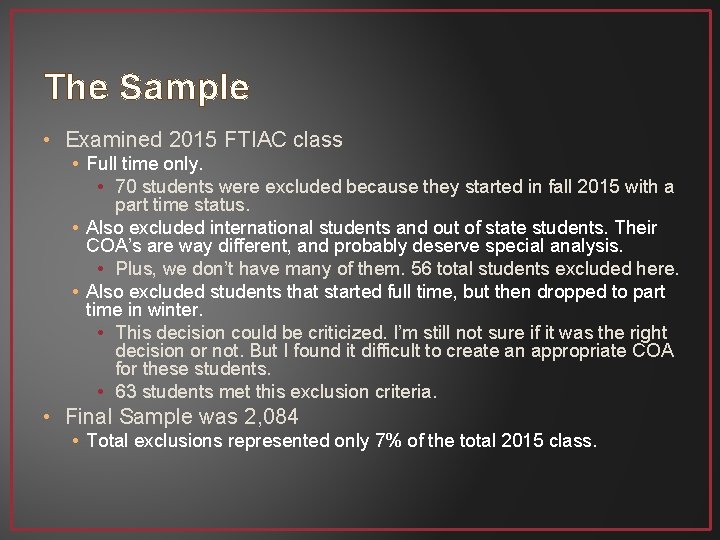 The Sample

• Examined 2015 FTIAC class
  • Full time only.
    • 70 students were excluded because they started in fall 2015 with a part time status.
  • Also excluded international students and out of state students. Their COA's are way different, and probably deserve special analysis.
    • Plus, we don't have many of them. 56 total students excluded here.
  • Also excluded students that started full time, but then dropped to part time in winter.
    • This decision could be criticized. I'm still not sure if it was the right decision or not. But I found it difficult to create an appropriate COA for these students.
    • 63 students met this exclusion criteria.
• Final Sample was 2,084
  • Total exclusions represented only 7% of the total 2015 class.